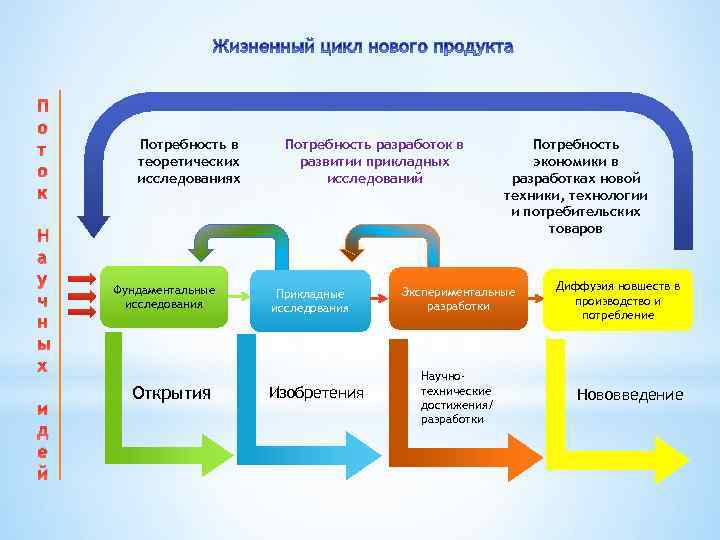 Жизненный цикл нового продукта

Поток Научных идей

Потребность в теоретических исследованиях

Потребность разработок в развитии прикладных исследований

Потребность экономики в разработках новой техники, технологии и потребительских товаров

Фундаментальные исследования

Прикладные исследования

Экспериментальные разработки

Диффузия новшеств в производство и потребление

Открытия

Изобретения

Научно-технические достижения/ разработки

Нововведение